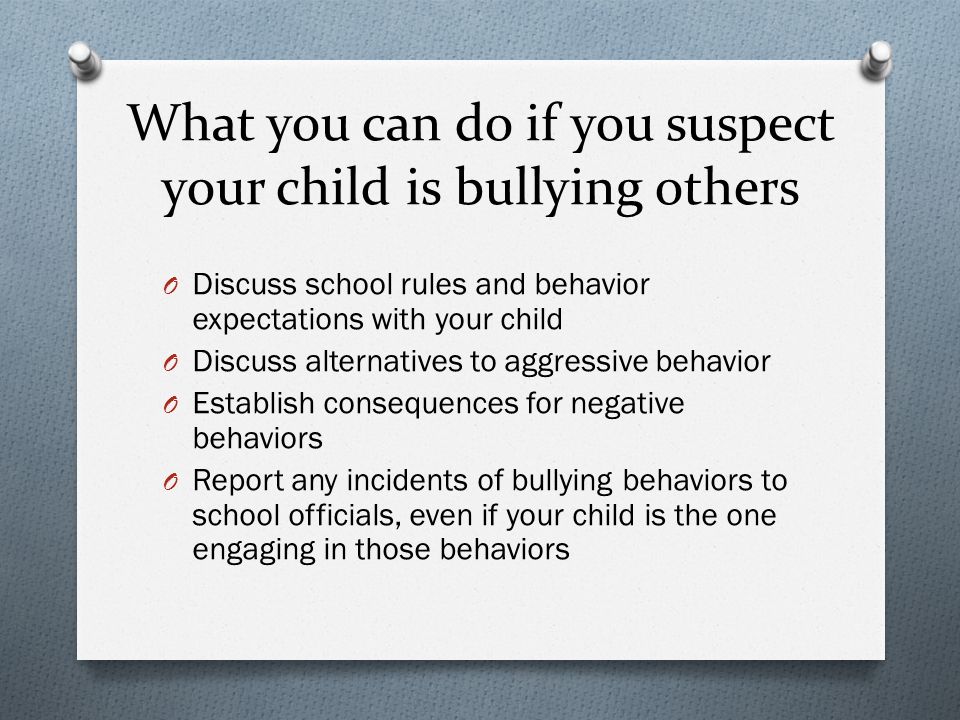 What you can do if you suspect your child is bullying others

O Discuss school rules and behavior expectations with your child
O Discuss alternatives to aggressive behavior
O Establish consequences for negative behaviors
O Report any incidents of bullying behaviors to school officials, even if your child is the one engaging in those behaviors